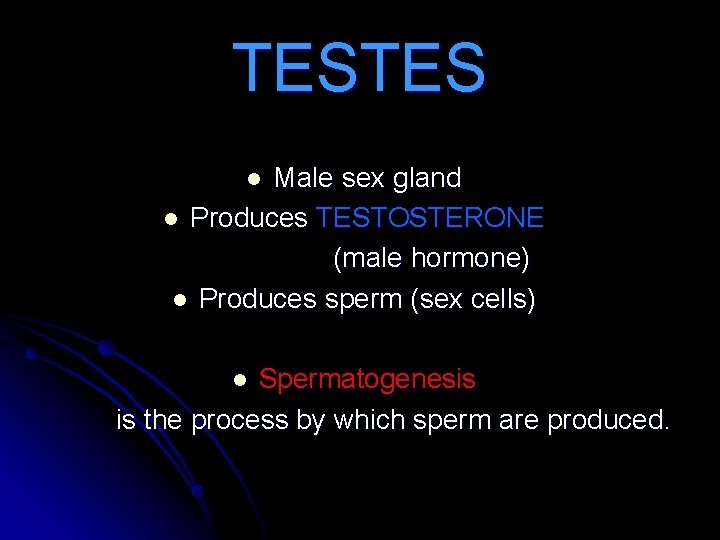 TESTES

- Male sex gland
- Produces TESTOSTERONE (male hormone)
- Produces sperm (sex cells)

- Spermatogenesis is the process by which sperm are produced.